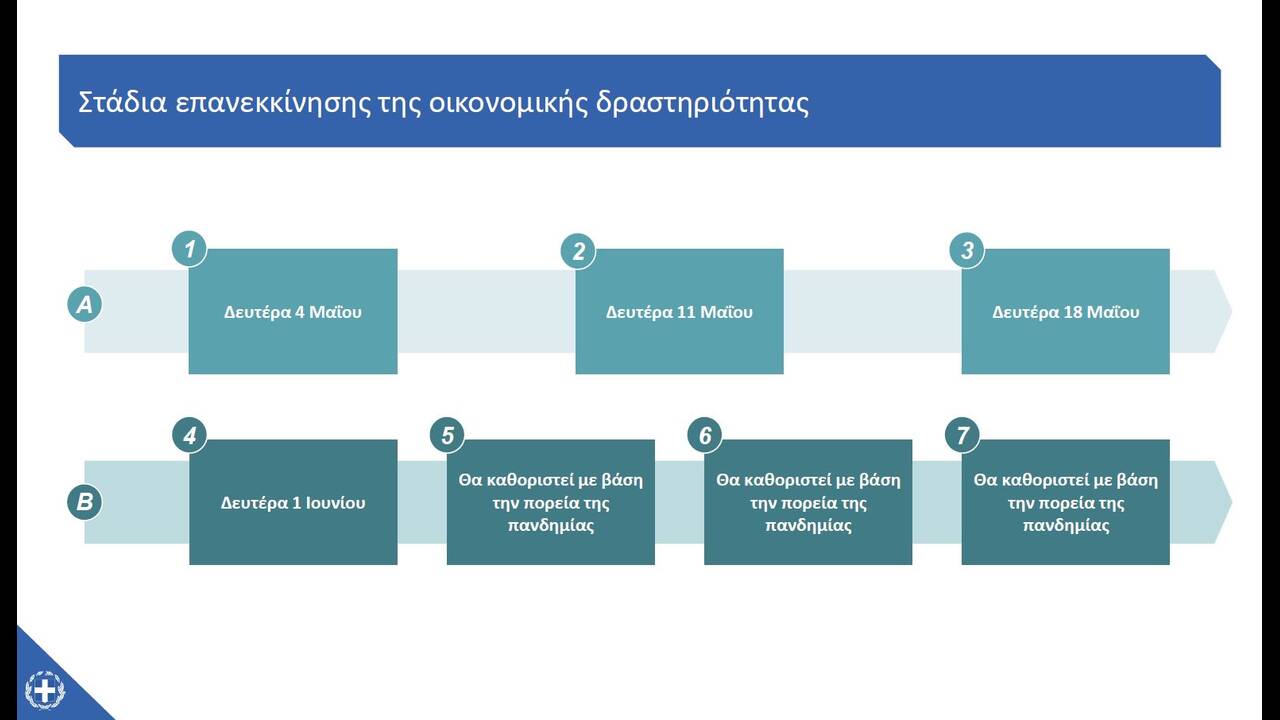 Στάδια επανεκκίνησης της οικονομικής δραστηριότητας

A

1
Δευτέρα 4 Μαΐου

2
Δευτέρα 11 Μαΐου

3
Δευτέρα 18 Μαΐου

B

4
Δευτέρα 1 Ιουνίου

5
Θα καθοριστεί με βάση την πορεία της πανδημίας

6
Θα καθοριστεί με βάση την πορεία της πανδημίας

7
Θα καθοριστεί με βάση την πορεία της πανδημίας